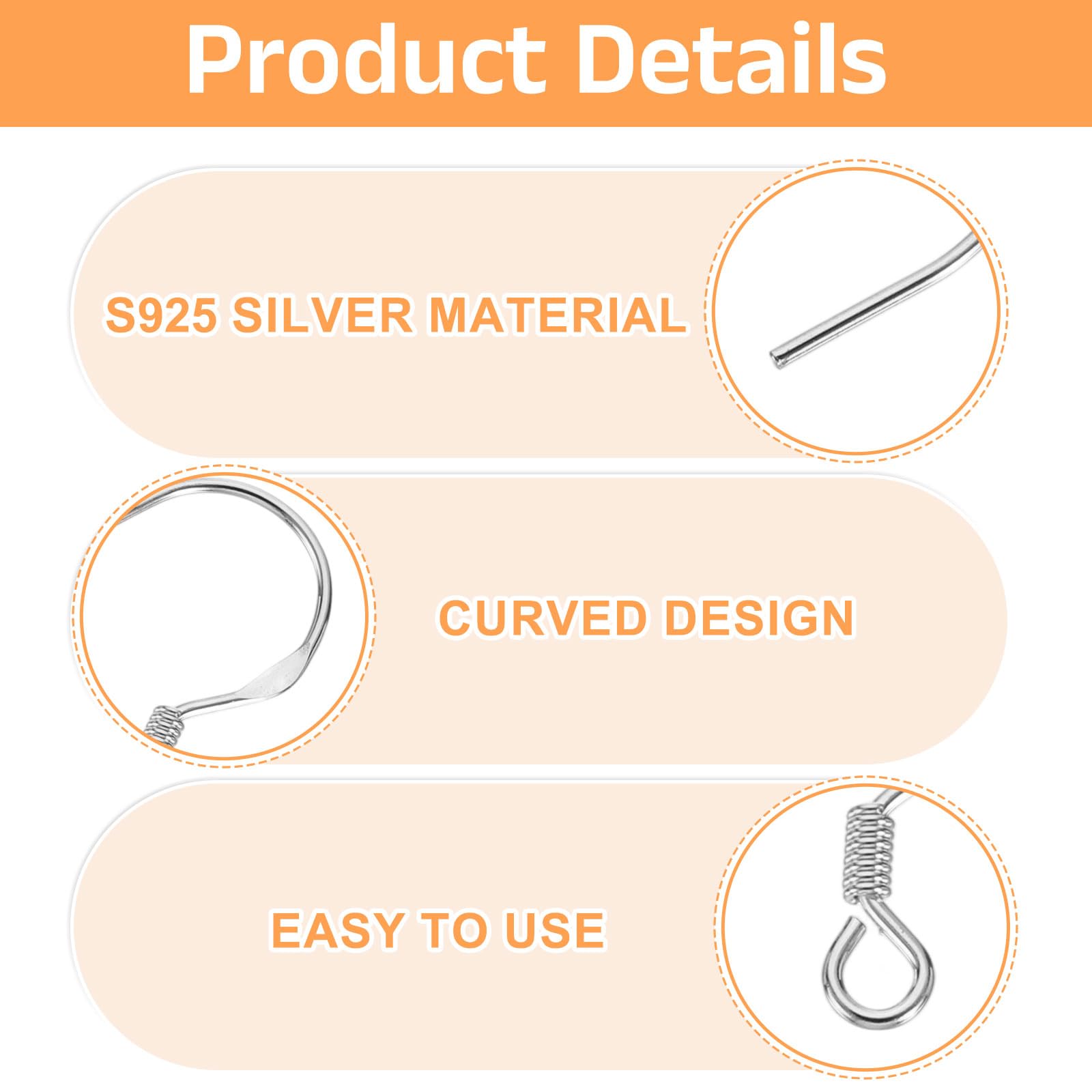 Product Details

S925 SILVER MATERIAL

CURVED DESIGN

EASY TO USE